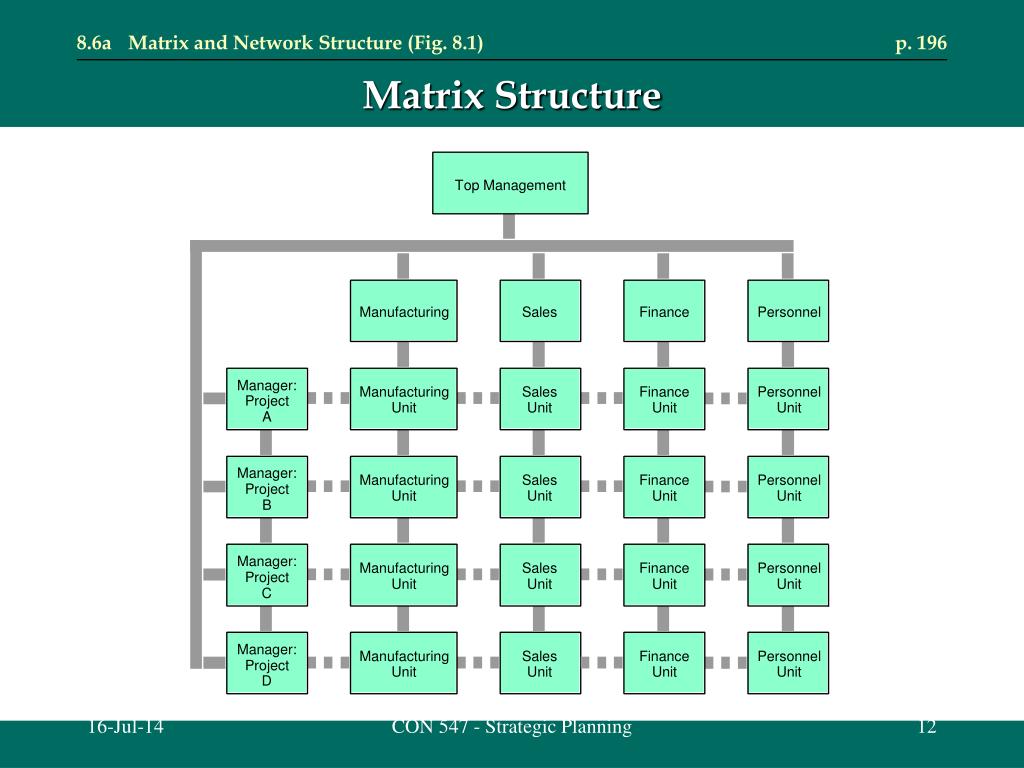 8.6a Matrix and Network Structure (Fig. 8.1)

p. 196

Matrix Structure

Top Management

Manufacturing

Sales

Finance

Personnel

Manager: Project A

Manufacturing Unit

Sales Unit

Finance Unit

Personnel Unit

Manager: Project B

Manufacturing Unit

Sales Unit

Finance Unit

Personnel Unit

Manager: Project C

Manufacturing Unit

Sales Unit

Finance Unit

Personnel Unit

Manager: Project D

Manufacturing Unit

Sales Unit

Finance Unit

Personnel Unit

16-Jul-14

CON 547 - Strategic Planning

12